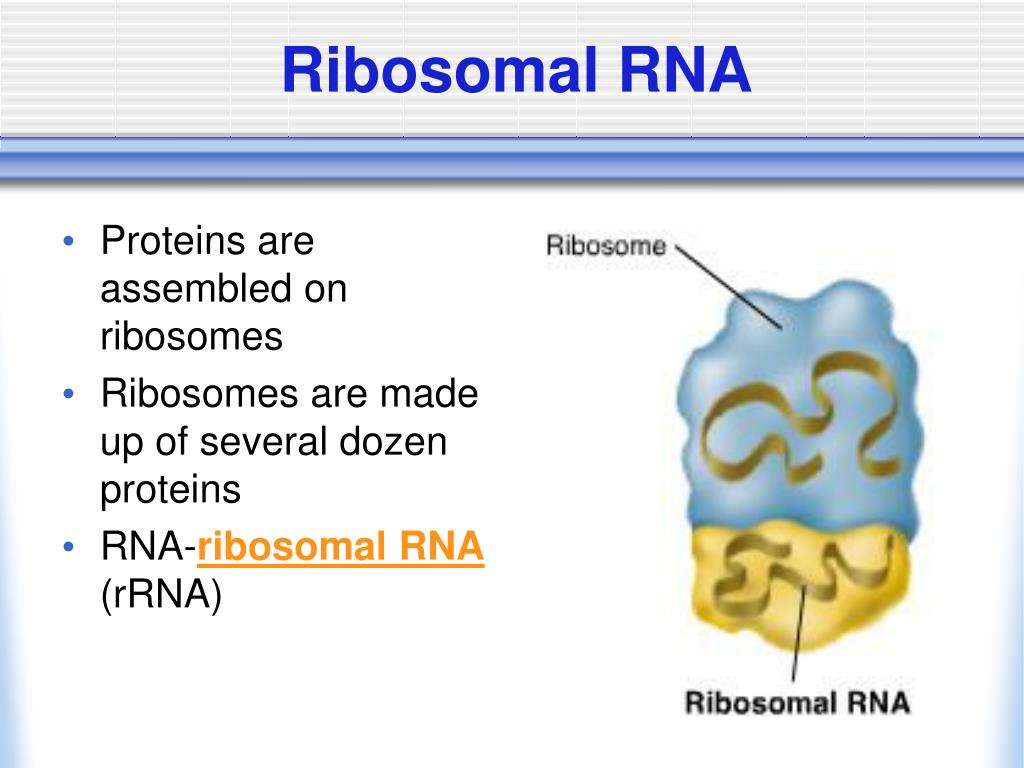 Ribosomal RNA

• Proteins are assembled on ribosomes
• Ribosomes are made up of several dozen proteins
• RNA-ribosomal RNA (rRNA)

Ribosome

Ribosomal RNA